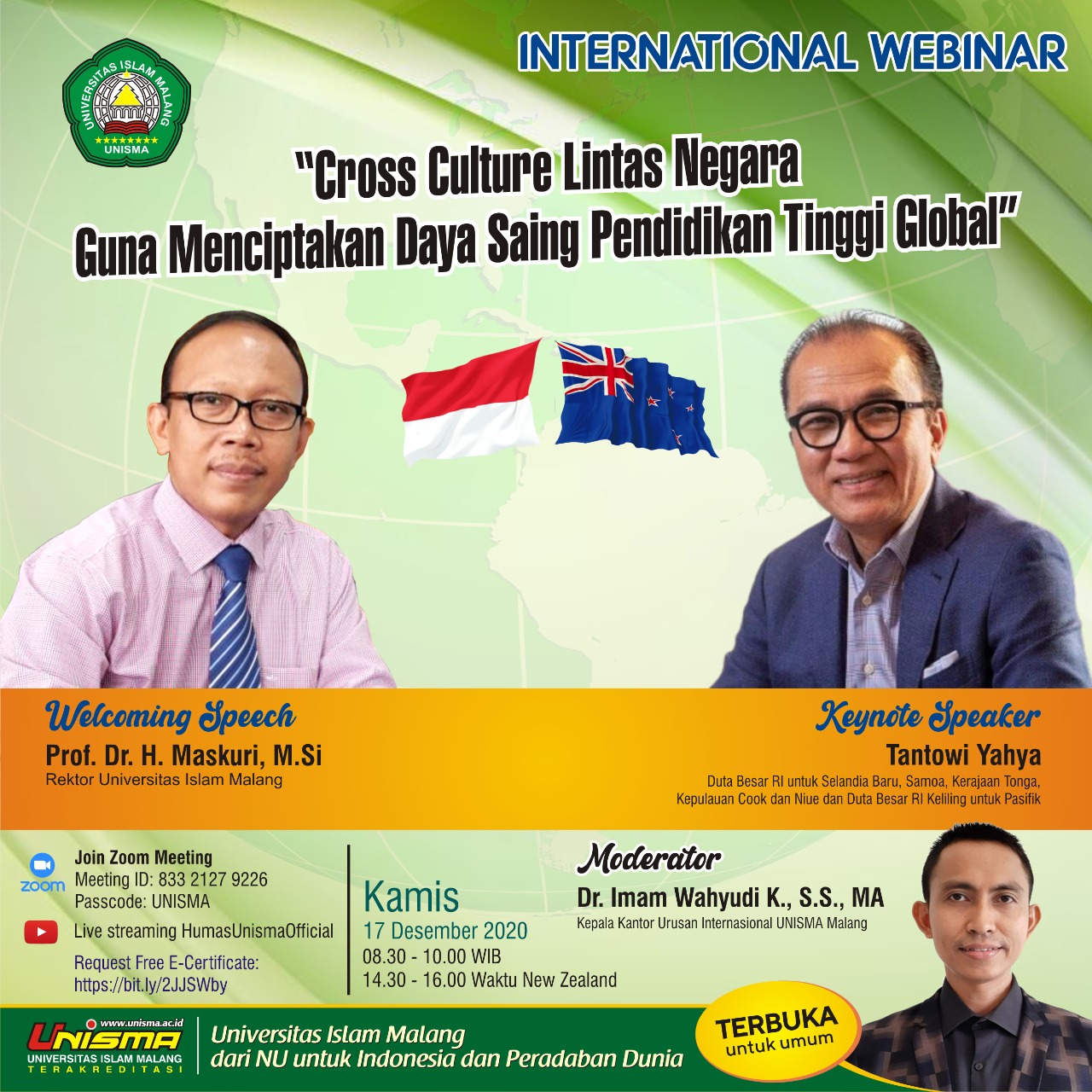 UNIVERSITAS ISLAM MALANG
UNISMA

INTERNATIONAL WEBINAR

"Cross Culture Lintas Negara Guna Menciptakan Daya Saing Pendidikan Tinggi Global"

Welcoming Speech
Prof. Dr. H. Maskuri, M.Si
Rektor Universitas Islam Malang

Keynote Speaker
Tantowi Yahya
Duta Besar RI untuk Selandia Baru, Samoa, Kerajaan Tonga, Kepulauan Cook dan Niue dan Duta Besar RI Keliling untuk Pasifik

zoom
Join Zoom Meeting
Meeting ID: 833 2127 9226
Passcode: UNISMA

Live streaming HumasUnismaOfficial

Request Free E-Certificate:
https://bit.ly/2JJSWby

Kamis
17 Desember 2020
08.30 - 10.00 WIB
14.30 - 16.00 Waktu New Zealand

Moderator
Dr. Imam Wahyudi K., S.S., MA
Kepala Kantor Urusan Internasional UNISMA Malang

www.unisma.ac.id
UNISMA
UNIVERSITAS ISLAM MALANG
TERAKREDITASI

Universitas Islam Malang
dari NU untuk Indonesia dan Peradaban Dunia

TERBUKA
untuk umum